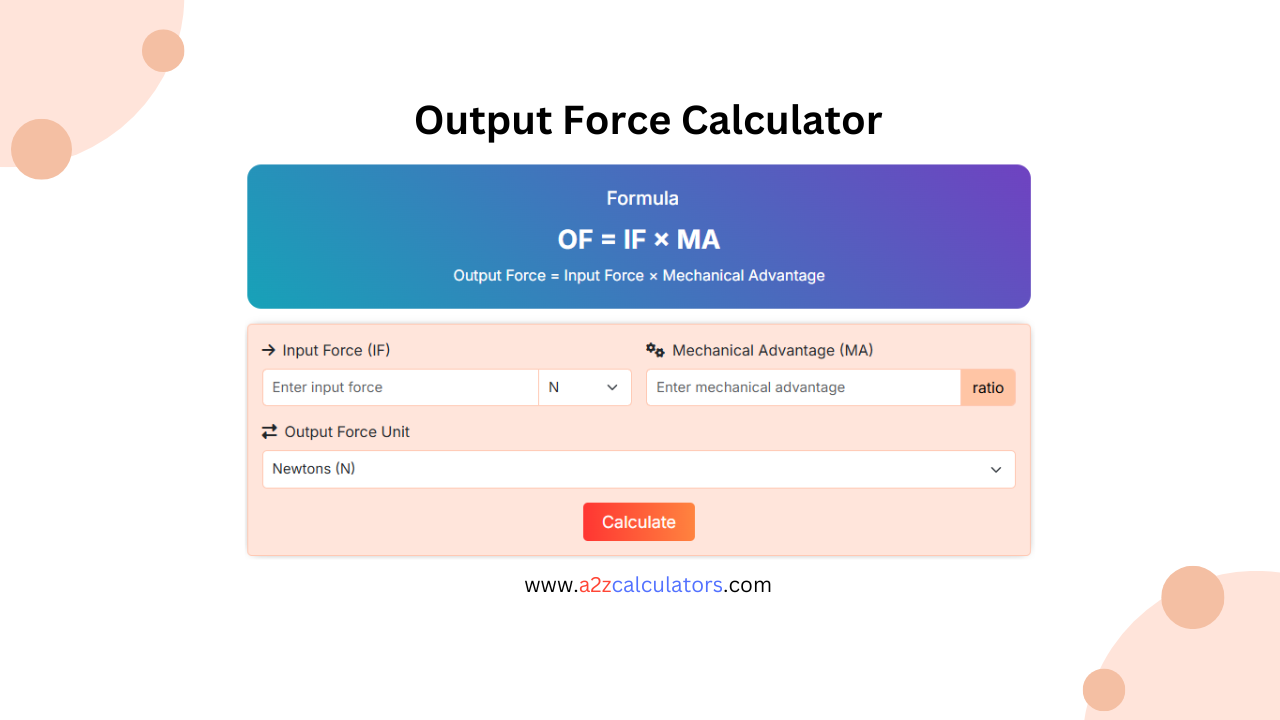 Output Force Calculator

Formula

OF = IF × MA

Output Force = Input Force × Mechanical Advantage

→ Input Force (IF)

Enter input force

N

Mechanical Advantage (MA)

Enter mechanical advantage

ratio

⇄ Output Force Unit

Newtons (N)

Calculate

www.a2zcalculators.com